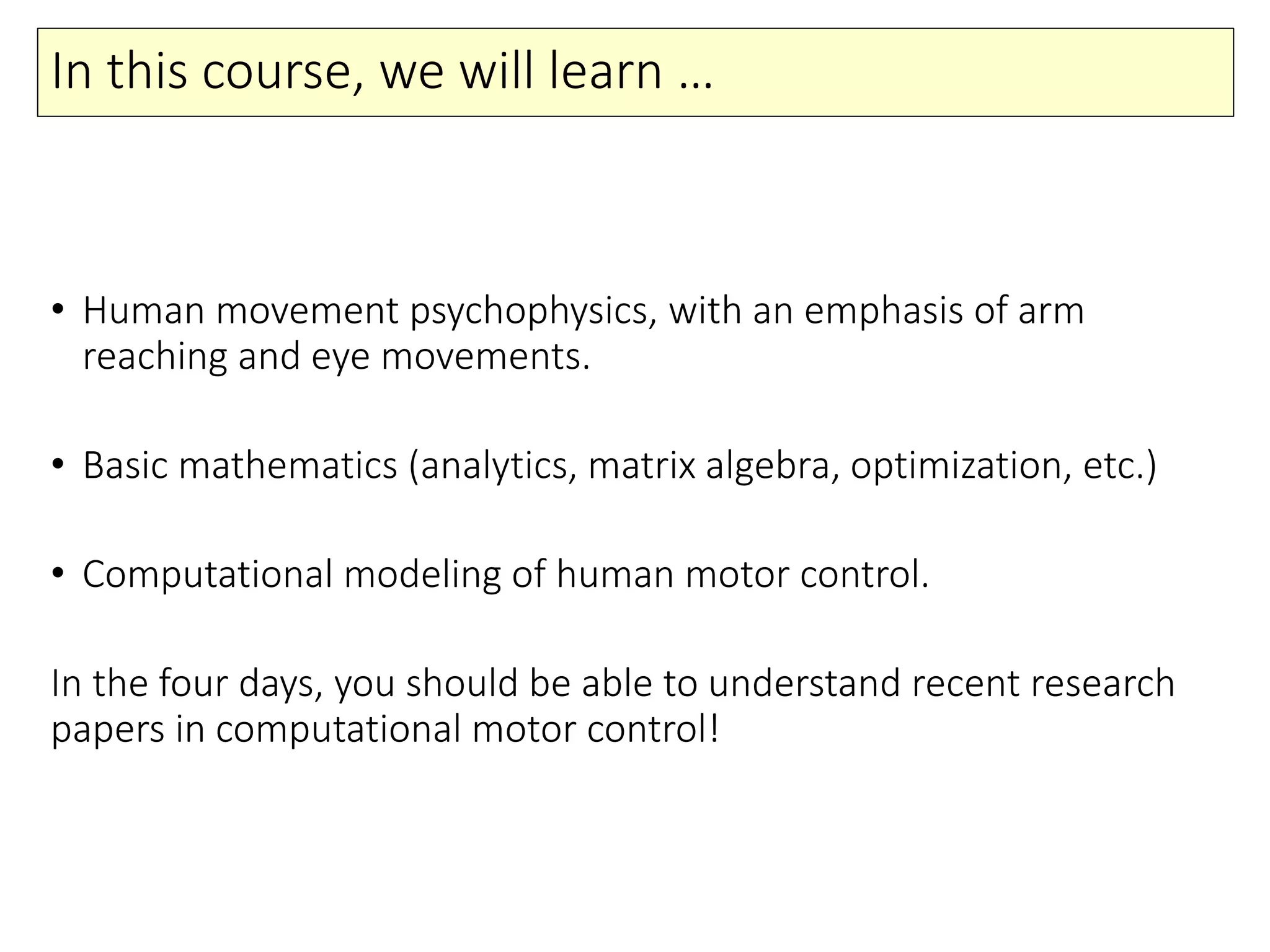 In this course, we will learn …

• Human movement psychophysics, with an emphasis of arm reaching and eye movements.

• Basic mathematics (analytics, matrix algebra, optimization, etc.)

• Computational modeling of human motor control.

In the four days, you should be able to understand recent research papers in computational motor control!